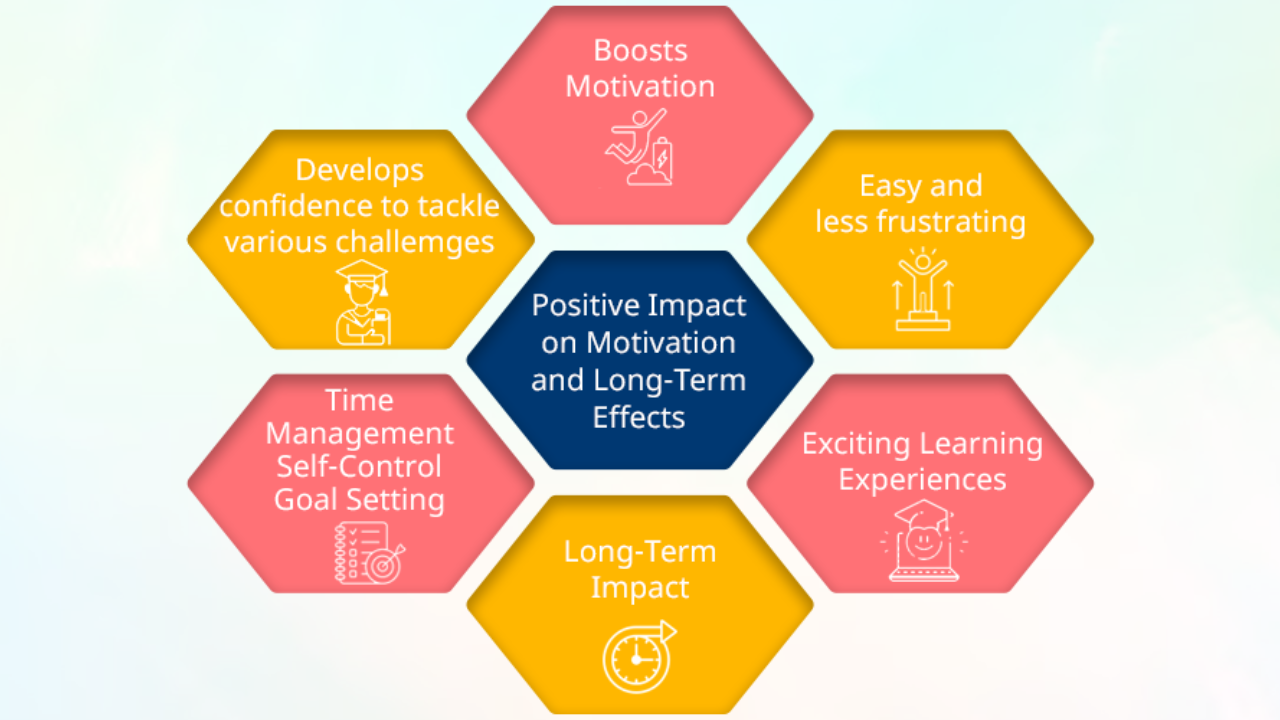 Boosts Motivation

Develops confidence to tackle various challemges

Easy and less frustrating

Positive Impact on Motivation and Long-Term Effects

Time Management Self-Control Goal Setting

Exciting Learning Experiences

Long-Term Impact